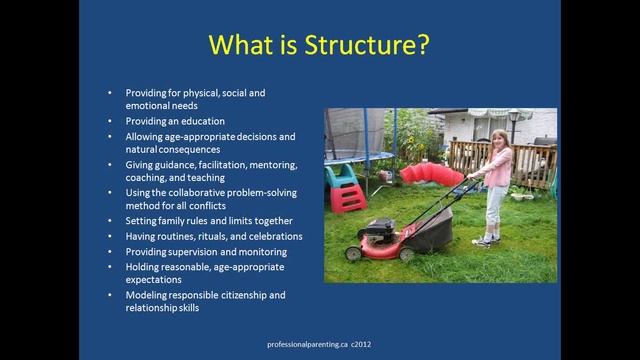 What is Structure?

• Providing for physical, social and emotional needs
• Providing an education
• Allowing age-appropriate decisions and natural consequences
• Giving guidance, facilitation, mentoring, coaching, and teaching
• Using the collaborative problem-solving method for all conflicts
• Setting family rules and limits together
• Having routines, rituals, and celebrations
• Providing supervision and monitoring
• Holding reasonable, age-appropriate expectations
• Modeling responsible citizenship and relationship skills

professionalparenting.ca c2012